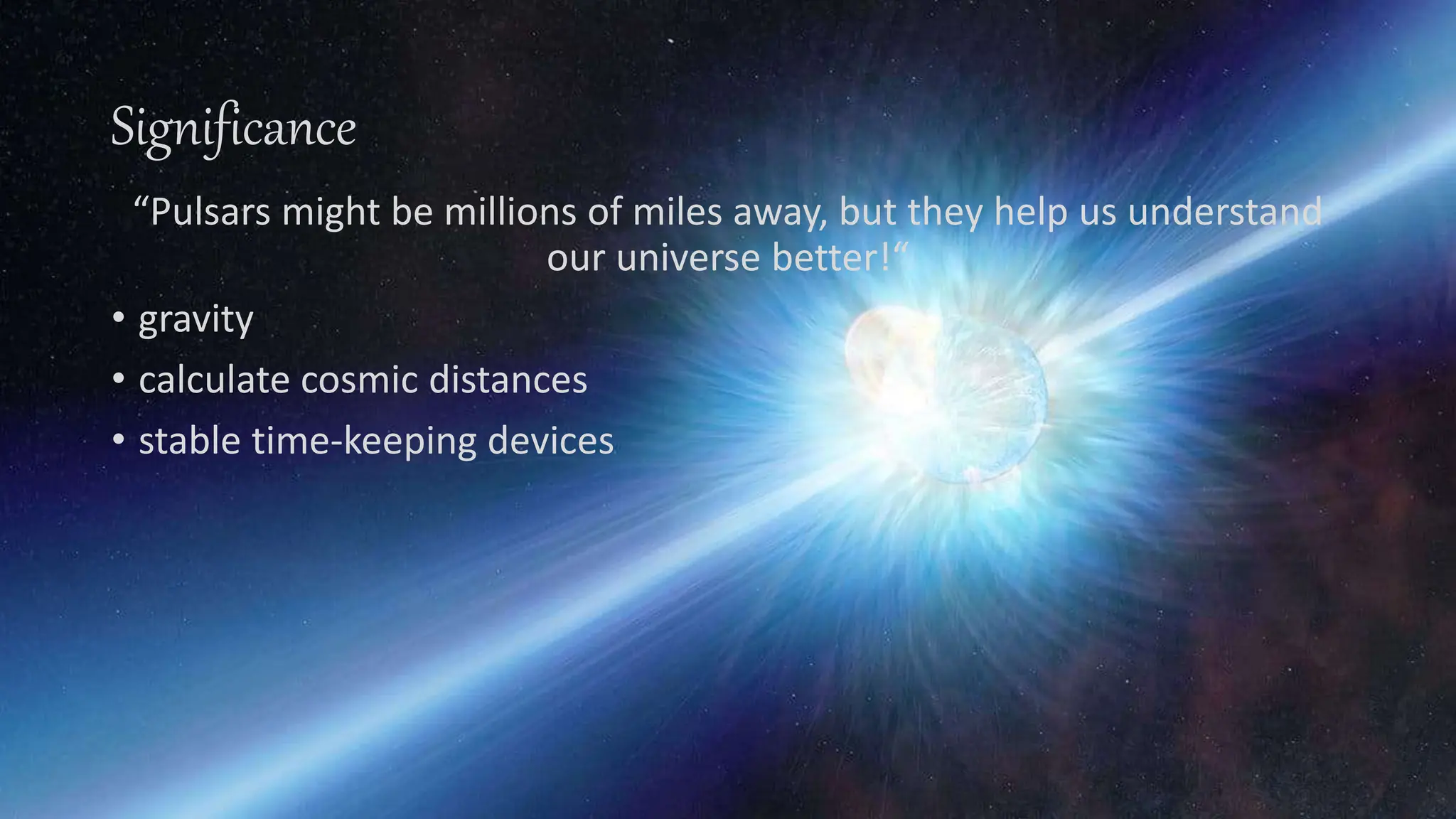 Significance

“Pulsars might be millions of miles away, but they help us understand our universe better!“

• gravity
• calculate cosmic distances
• stable time-keeping devices